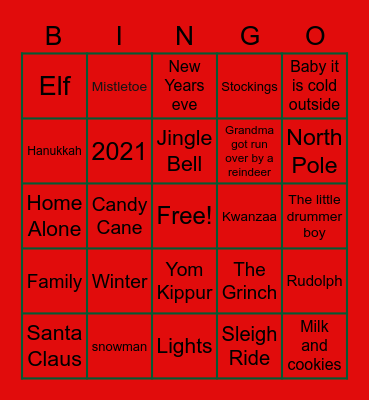 | B | I | N | G | O |
|---|---|---|---|---|
| Elf | Mistletoe | New Years eve | Stockings | Baby it is cold outside |
| Hanukkah | 2021 | Jingle Bell | Grandma got run over by a reindeer | North Pole |
| Home Alone | Candy Cane | Free! | Kwanzaa | The little drummer boy |
| Family | Winter | Yom Kippur | The Grinch | Rudolph |
| Santa Claus | snowman | Lights | Sleigh Ride | Milk and cookies |